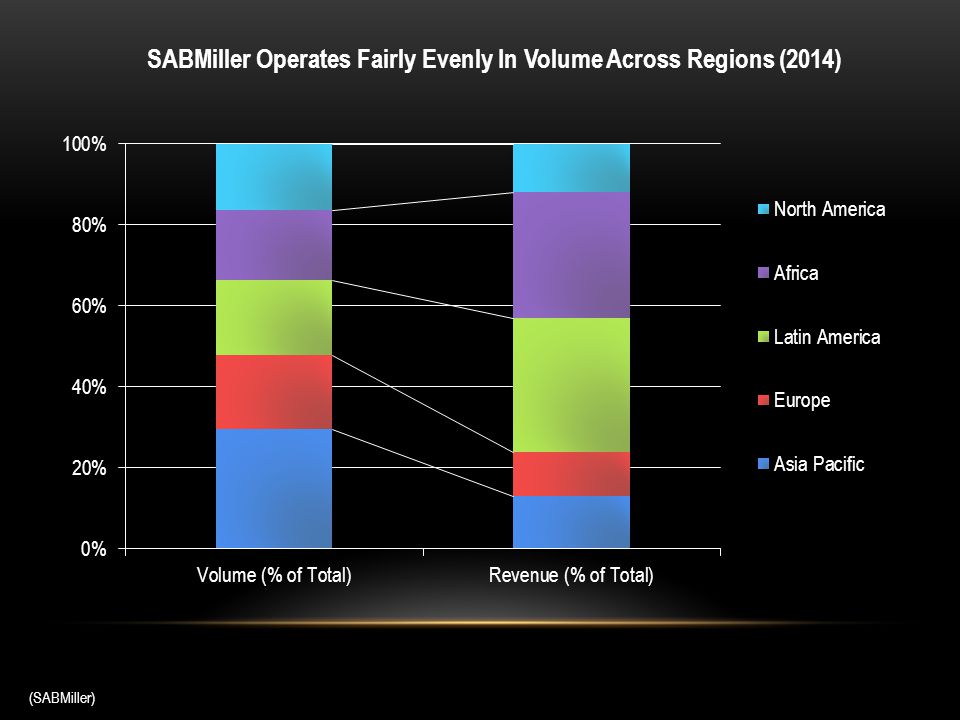 SABMiller Operates Fairly Evenly In Volume Across Regions (2014)

100%
80%
60%
40%
20%
0%

Volume (% of Total)
Revenue (% of Total)

North America
Africa
Latin America
Europe
Asia Pacific

(SABMiller)